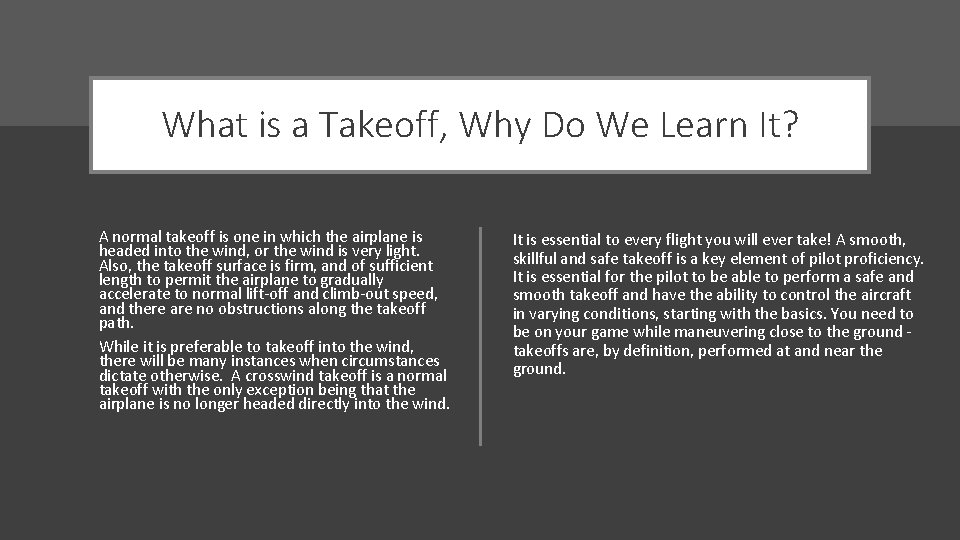 What is a Takeoff, Why Do We Learn It?

A normal takeoff is one in which the airplane is headed into the wind, or the wind is very light. Also, the takeoff surface is firm, and of sufficient length to permit the airplane to gradually accelerate to normal lift-off and climb-out speed, and there are no obstructions along the takeoff path.

While it is preferable to takeoff into the wind, there will be many instances when circumstances dictate otherwise. A crosswind takeoff is a normal takeoff with the only exception being that the airplane is no longer headed directly into the wind.

It is essential to every flight you will ever take! A smooth, skillful and safe takeoff is a key element of pilot proficiency. It is essential for the pilot to be able to perform a safe and smooth takeoff and have the ability to control the aircraft in varying conditions, starting with the basics. You need to be on your game while maneuvering close to the ground - takeoffs are, by definition, performed at and near the ground.